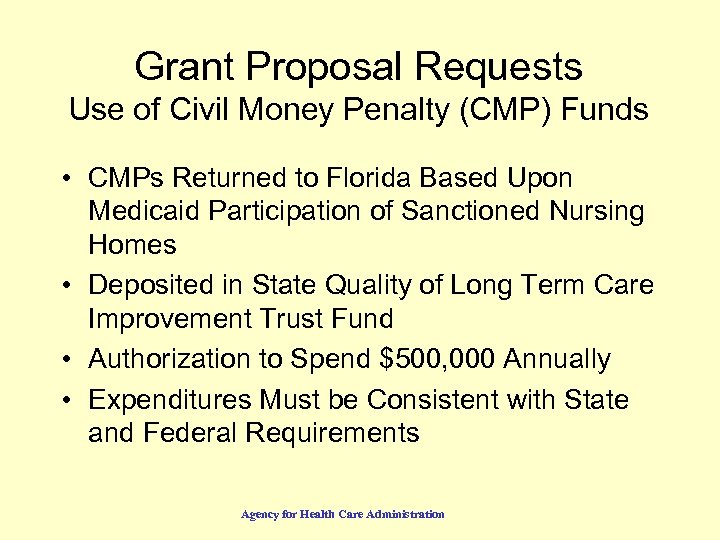 Grant Proposal Requests
Use of Civil Money Penalty (CMP) Funds

• CMPs Returned to Florida Based Upon Medicaid Participation of Sanctioned Nursing Homes
• Deposited in State Quality of Long Term Care Improvement Trust Fund
• Authorization to Spend \$500,000 Annually
• Expenditures Must be Consistent with State and Federal Requirements

Agency for Health Care Administration